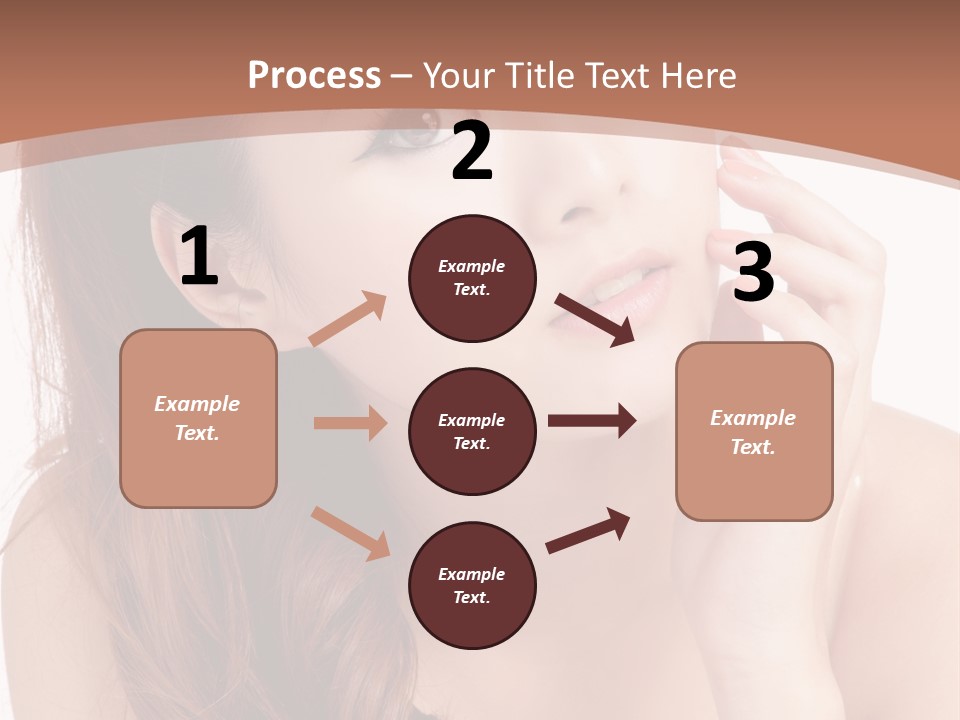 Process – Your Title Text Here

1

Example Text.

2

Example Text.

Example Text.

Example Text.

3

Example Text.